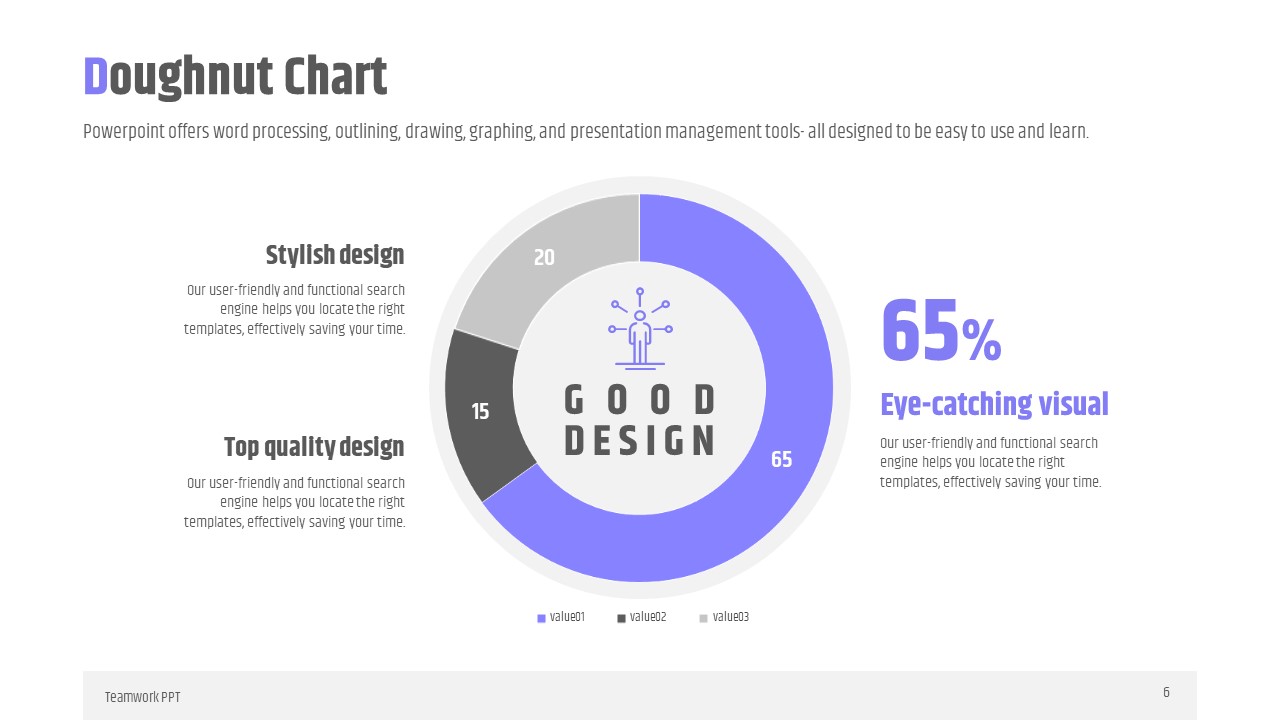 Doughnut Chart

Powerpoint offers word processing, outlining, drawing, graphing, and presentation management tools- all designed to be easy to use and learn.

Stylish design

Our user-friendly and functional search engine helps you locate the right templates, effectively saving your time.

Top quality design

Our user-friendly and functional search engine helps you locate the right templates, effectively saving your time.

20

15

65

GOOD DESIGN

65%

Eye-catching visual

Our user-friendly and functional search engine helps you locate the right templates, effectively saving your time.

value01 value02 value03

Teamwork PPT

6